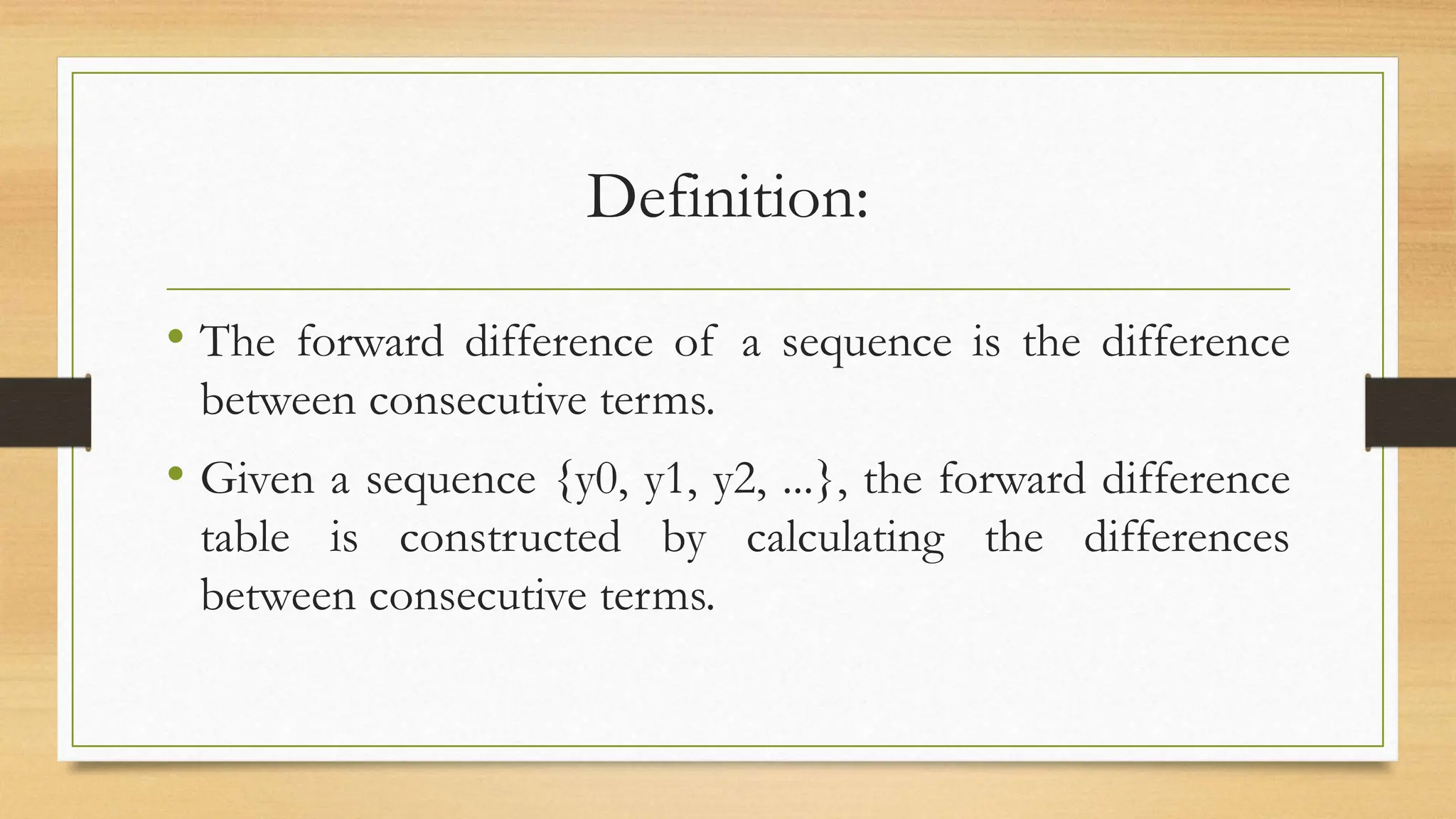 Definition:

• The forward difference of a sequence is the difference between consecutive terms.

• Given a sequence {y0, y1, y2, ...}, the forward difference table is constructed by calculating the differences between consecutive terms.